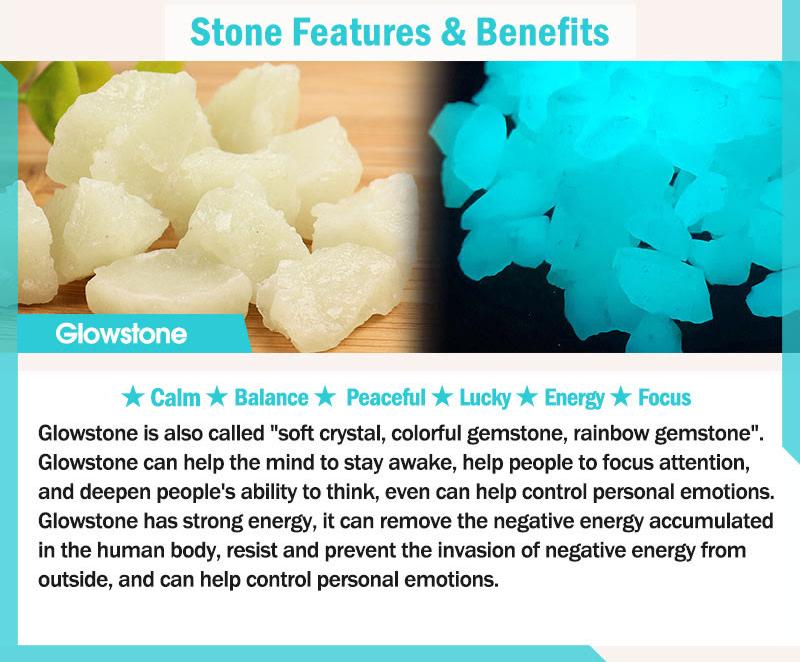 Stone Features & Benefits

Glowstone

★ Calm ★ Balance ★ Peaceful ★ Lucky ★ Energy ★ Focus

Glowstone is also called "soft crystal, colorful gemstone, rainbow gemstone". Glowstone can help the mind to stay awake, help people to focus attention, and deepen people's ability to think, even can help control personal emotions. Glowstone has strong energy, it can remove the negative energy accumulated in the human body, resist and prevent the invasion of negative energy from outside, and can help control personal emotions.